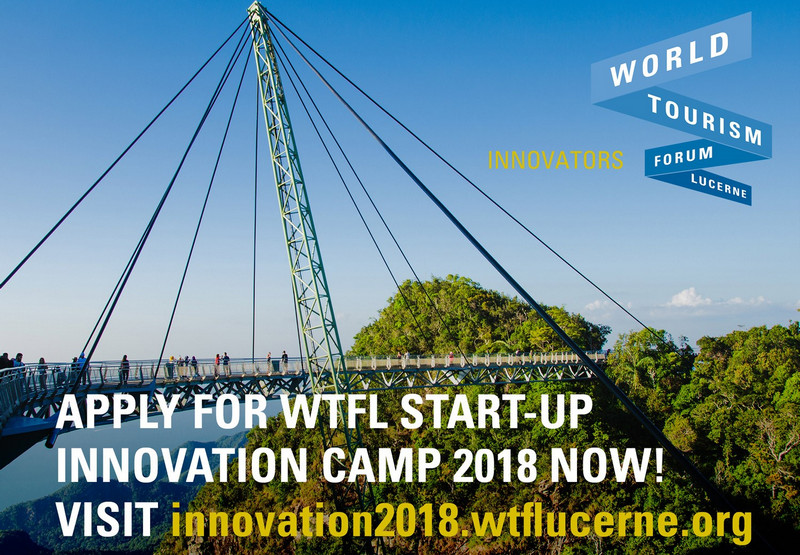 WORLD
TOURISM
FORUM
LUCERNE

INNOVATORS

APPLY FOR WTFL START-UP INNOVATION CAMP 2018 NOW!
VISIT innovation2018.wtflucerne.org